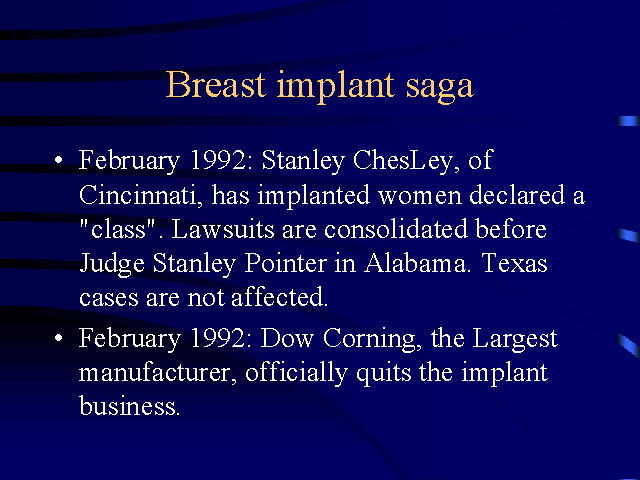 Breast implant saga

• February 1992: Stanley ChesLey, of Cincinnati, has implanted women declared a "class". Lawsuits are consolidated before Judge Stanley Pointer in Alabama. Texas cases are not affected.

• February 1992: Dow Corning, the Largest manufacturer, officially quits the implant business.